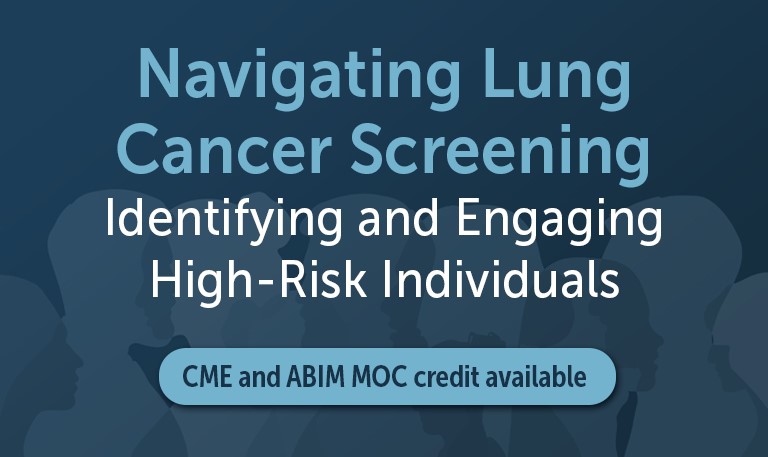 Navigating Lung Cancer Screening

Identifying and Engaging High-Risk Individuals

CME and ABIM MOC credit available